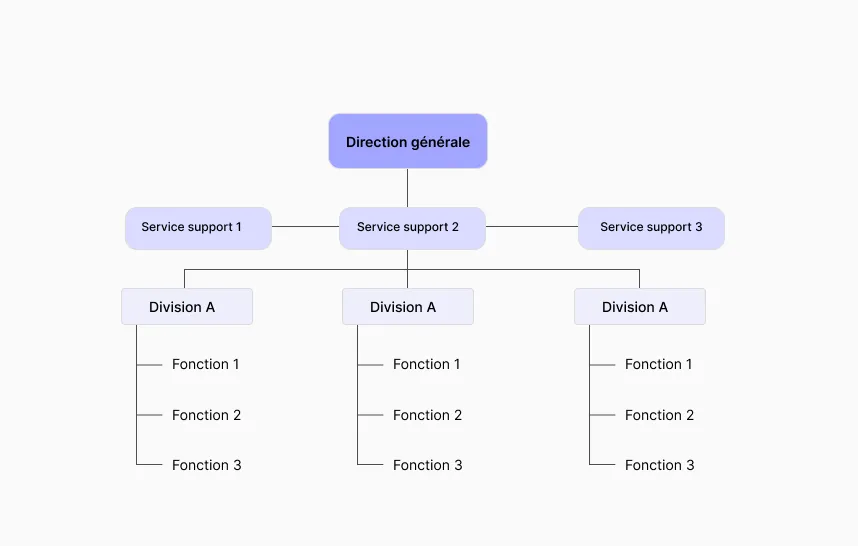 Direction générale

Service support 1

Service support 2

Service support 3

Division A

Fonction 1

Fonction 2

Fonction 3

Division A

Fonction 1

Fonction 2

Fonction 3

Division A

Fonction 1

Fonction 2

Fonction 3